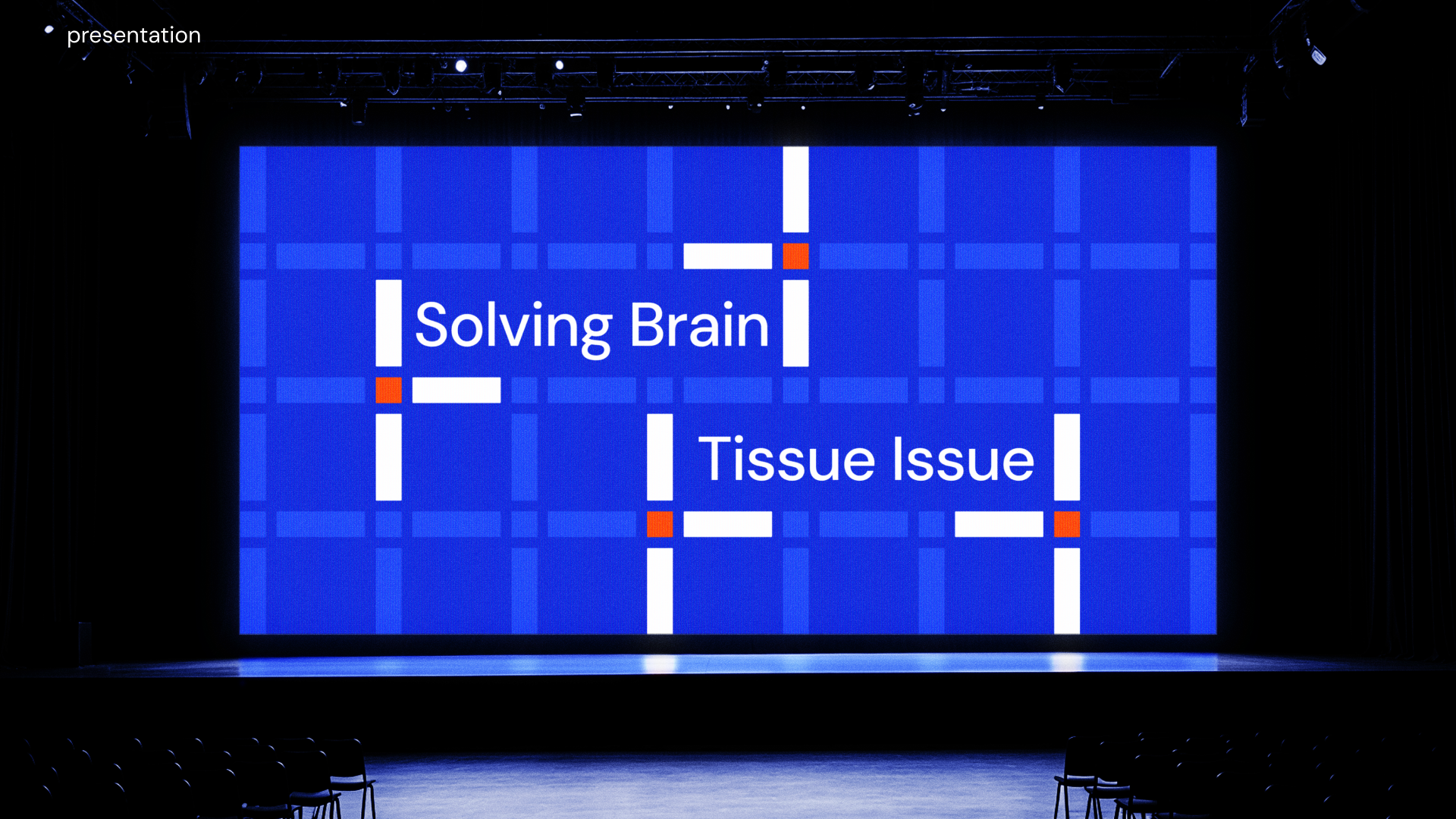 presentation

Solving Brain

Tissue Issue